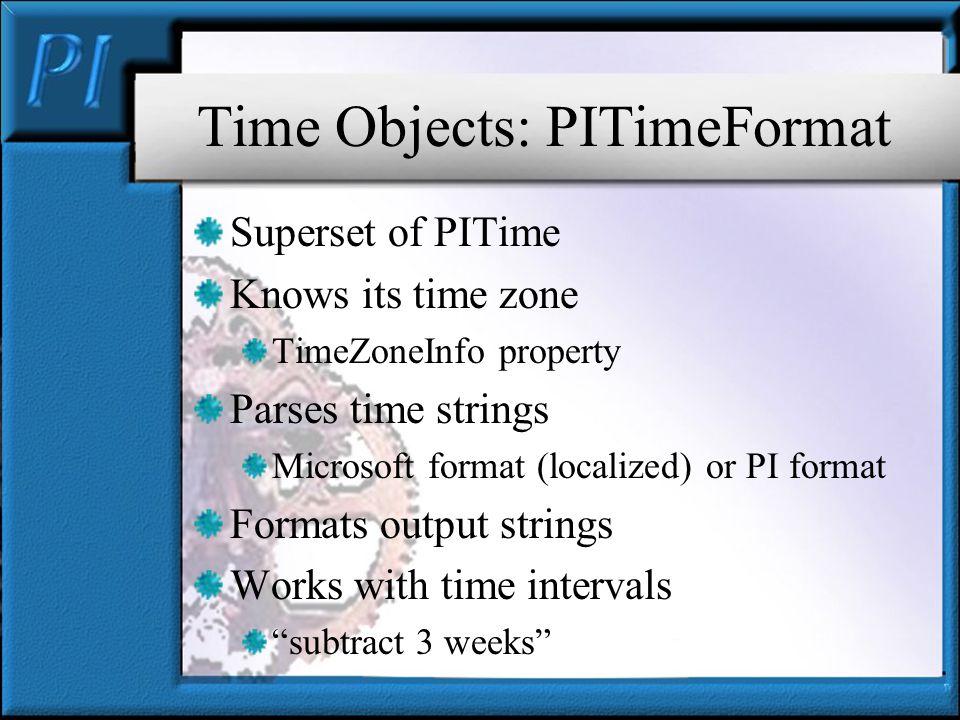 PI

Time Objects: PITimeFormat

Superset of PITime

Knows its time zone

TimeZoneInfo property

Parses time strings

Microsoft format (localized) or PI format

Formats output strings

Works with time intervals

“subtract 3 weeks”